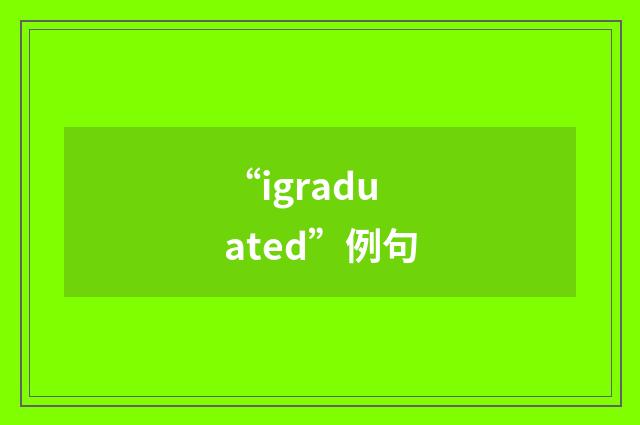 “igraduated”例句